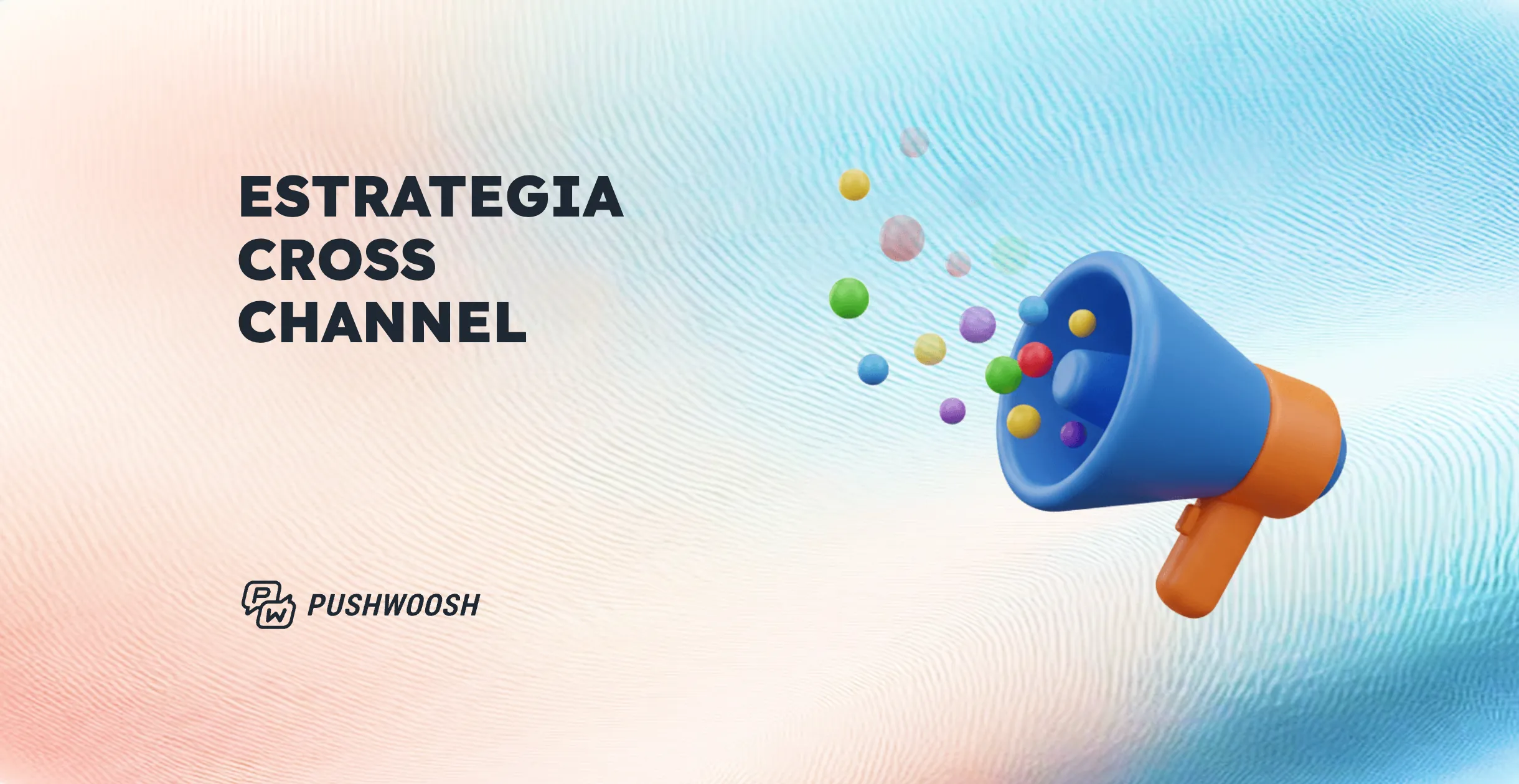 ESTRATEGIA CROSS CHANNEL

PW PUSHWOOSH